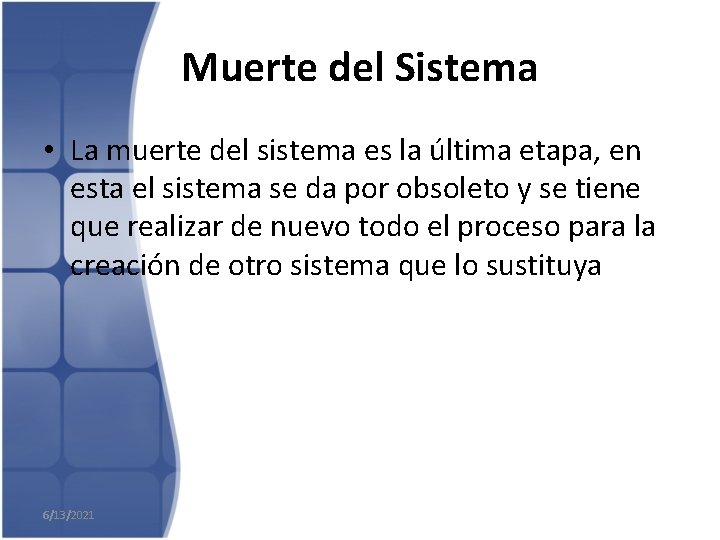 Muerte del Sistema

• La muerte del sistema es la última etapa, en esta el sistema se da por obsoleto y se tiene que realizar de nuevo todo el proceso para la creación de otro sistema que lo sustituya

6/13/2021